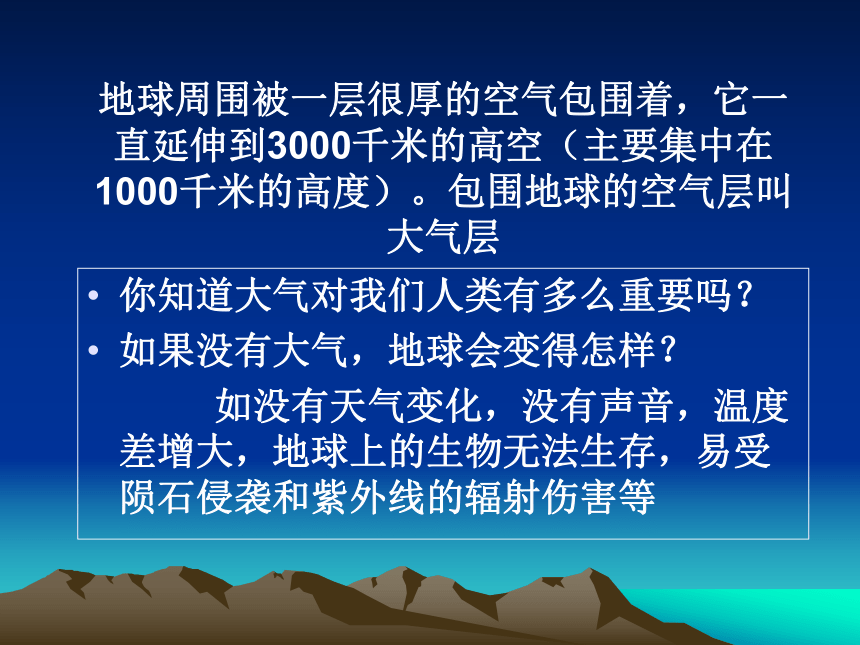 地球周围被一层很厚的空气包围着，它一直延伸到3000千米的高空（主要集中在1000千米的高度）。包围地球的空气层叫大气层

• 你知道大气对我们人类有多么重要吗？
• 如果没有大气，地球会变得怎样？

如没有天气变化，没有声音，温度差增大，地球上的生物无法生存，易受陨石侵袭和紫外线的辐射伤害等